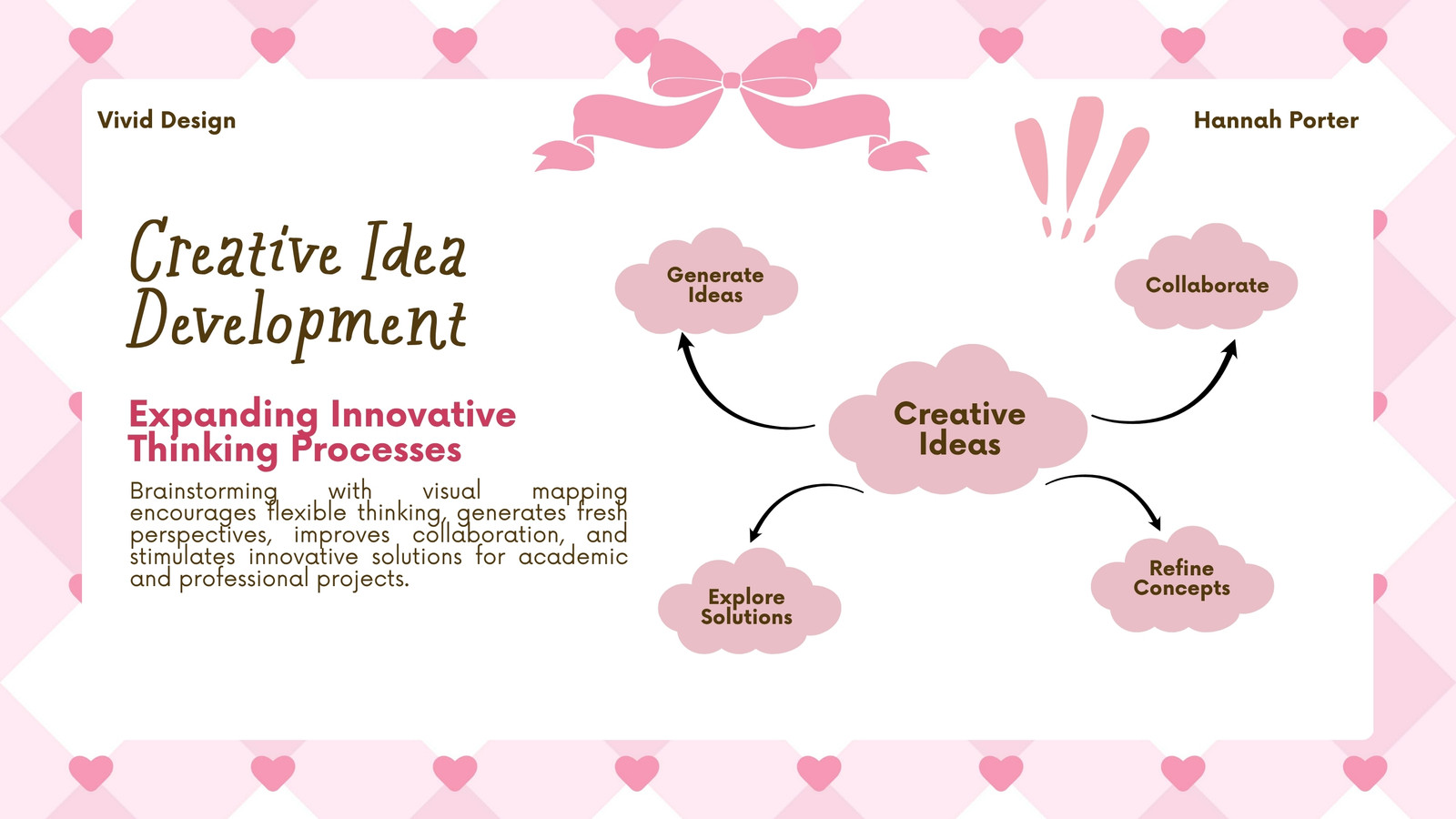 Vivid Design

Hannah Porter

Creative Idea Development

Expanding Innovative Thinking Processes

Brainstorming with visual mapping encourages flexible thinking, generates fresh perspectives, improves collaboration, and stimulates innovative solutions for academic and professional projects.

Generate Ideas

Collaborate

Creative Ideas

Explore Solutions

Refine Concepts